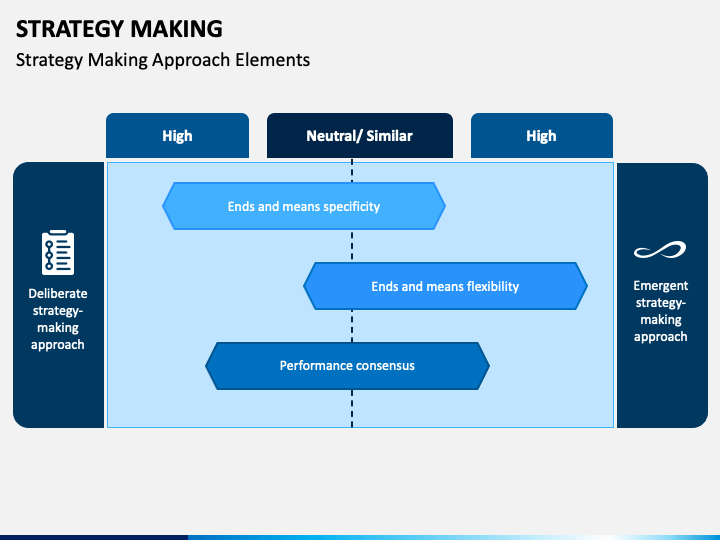 STRATEGY MAKING

Strategy Making Approach Elements

High

Neutral/ Similar

High

Deliberate strategy-making approach

Ends and means specificity

Ends and means flexibility

Performance consensus

Emergent strategy-making approach